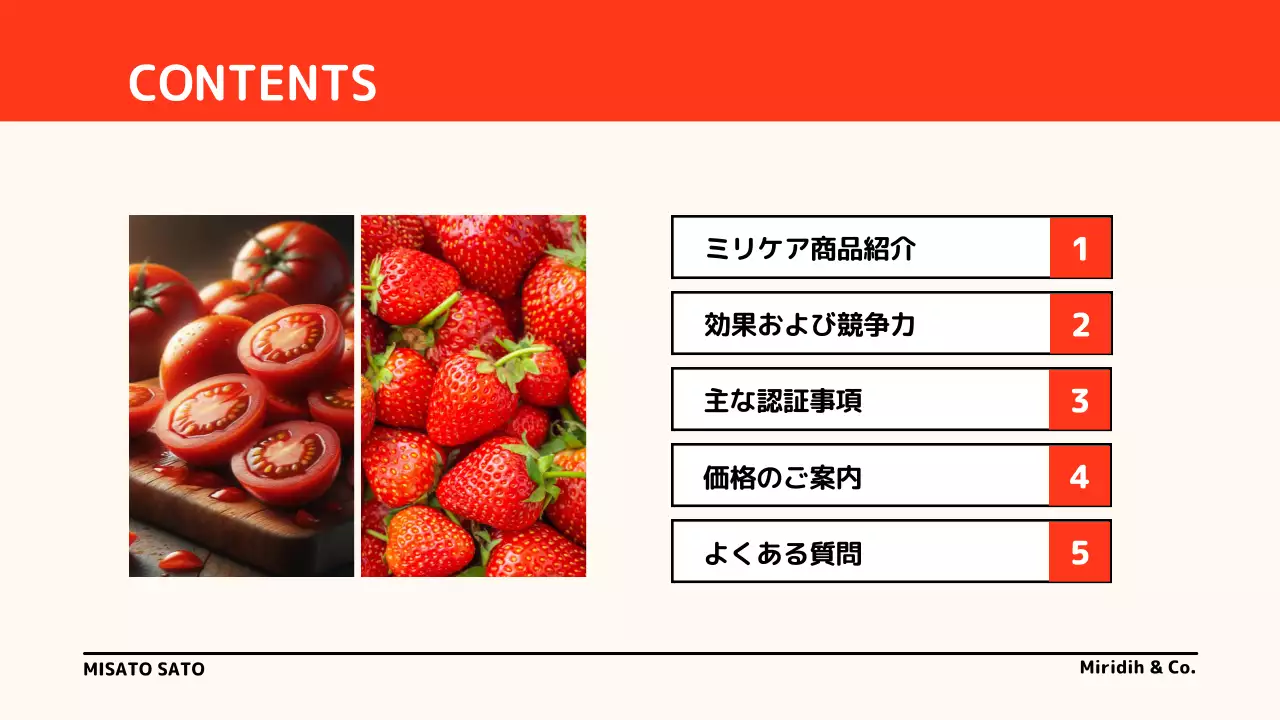 CONTENTS

ミリケア商品紹介 1

効果および競争力 2

主な認証事項 3

価格のご案内 4

よくある質問 5

MISATO SATO

Miridih & Co.